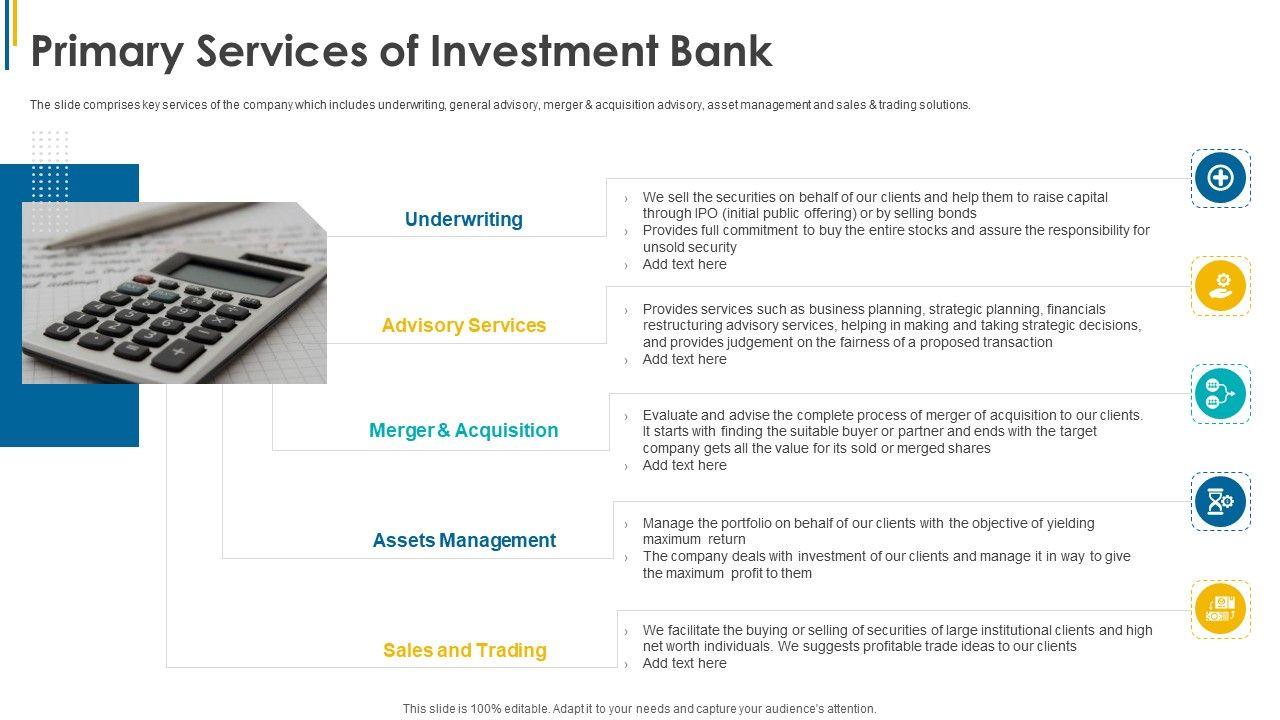 Primary Services of Investment Bank

The slide comprises key services of the company which includes underwriting, general advisory, merger & acquisition advisory, asset management and sales & trading solutions.

Underwriting

› We sell the securities on behalf of our clients and help them to raise capital through IPO (initial public offering) or by selling bonds
› Provides full commitment to buy the entire stocks and assure the responsibility for unsold security
› Add text here

Advisory Services

› Provides services such as business planning, strategic planning, financials restructuring advisory services, helping in making and taking strategic decisions, and provides judgement on the fairness of a proposed transaction
› Add text here

Merger & Acquisition

› Evaluate and advise the complete process of merger of acquisition to our clients. It starts with finding the suitable buyer or partner and ends with the target company gets all the value for its sold or merged shares
› Add text here

Assets Management

› Manage the portfolio on behalf of our clients with the objective of yielding maximum return
› The company deals with investment of our clients and manage it in way to give the maximum profit to them

Sales and Trading

› We facilitate the buying or selling of securities of large institutional clients and high net worth individuals. We suggests profitable trade ideas to our clients
› Add text here

This slide is 100% editable. Adapt it to your needs and capture your audience's attention.